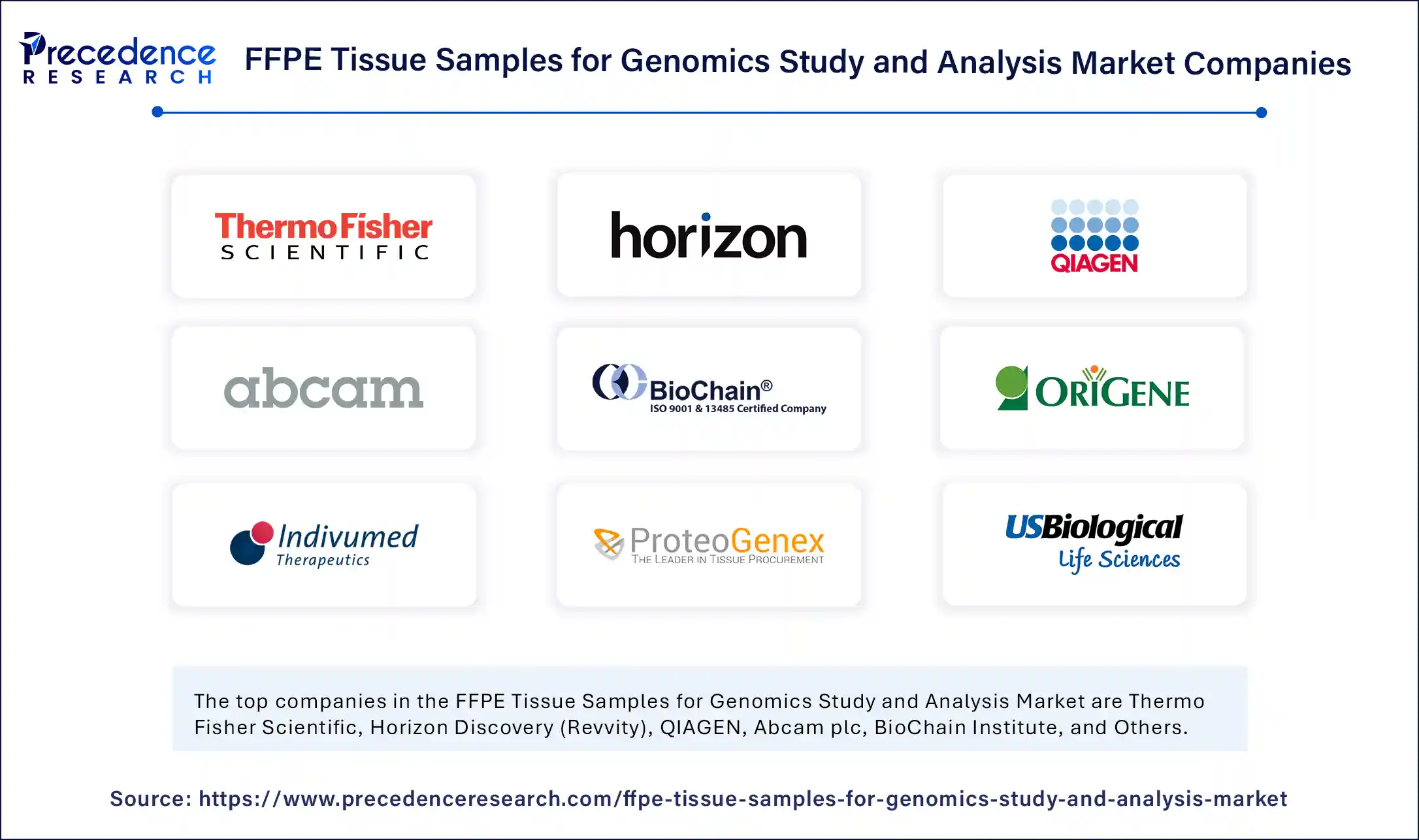 Precedence RESEARCH

FFPE Tissue Samples for Genomics Study and Analysis Market Companies

ThermoFisher SCIENTIFIC

horizon

QIAGEN

abcam

BioChain® ISO 9001 & 13485 Certified Company

ORIGENE

Indivumed Therapeutics

ProteoGenex THE LEADER IN TISSUE PROCUREMENT

USBiological Life Sciences

The top companies in the FFPE Tissue Samples for Genomics Study and Analysis Market are Thermo Fisher Scientific, Horizon Discovery (Revvity), QIAGEN, Abcam plc, BioChain Institute, and Others.

Source: https://www.precedenceresearch.com/ffpe-tissue-samples-for-genomics-study-and-analysis-market